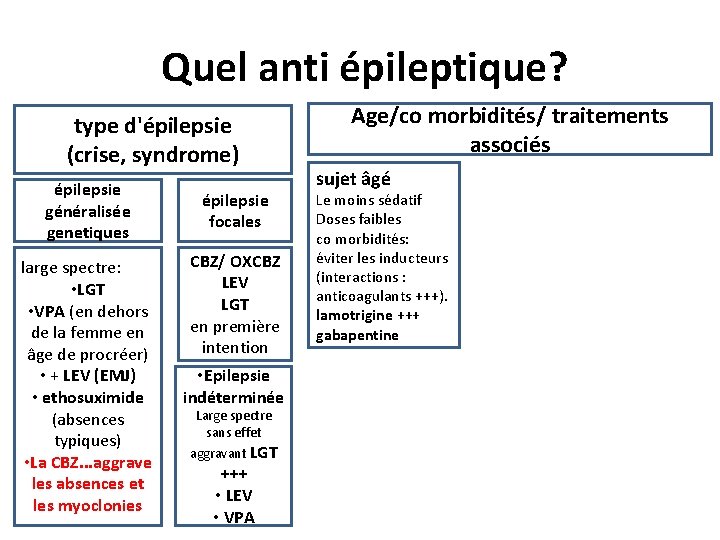 Quel anti épileptique?

type d'épilepsie (crise, syndrome)

épilepsie généralisée genetiques

large spectre:
•LGT
•VPA (en dehors de la femme en âge de procréer)
• + LEV (EMJ)
• ethosuximide (absences typiques)
•La CBZ...aggrave les absences et les myoclonies

épilepsie focales

CBZ/ OXCBZ
LEV
LGT
en première intention

•Epilepsie indéterminée
Large spectre sans effet aggravant LGT +++
• LEV
• VPA

Age/co morbidités/ traitements associés

sujet âgé
Le moins sédatif
Doses faibles
co morbidités:
éviter les inducteurs (interactions : anticoagulants +++).
lamotrigine +++
gabapentine